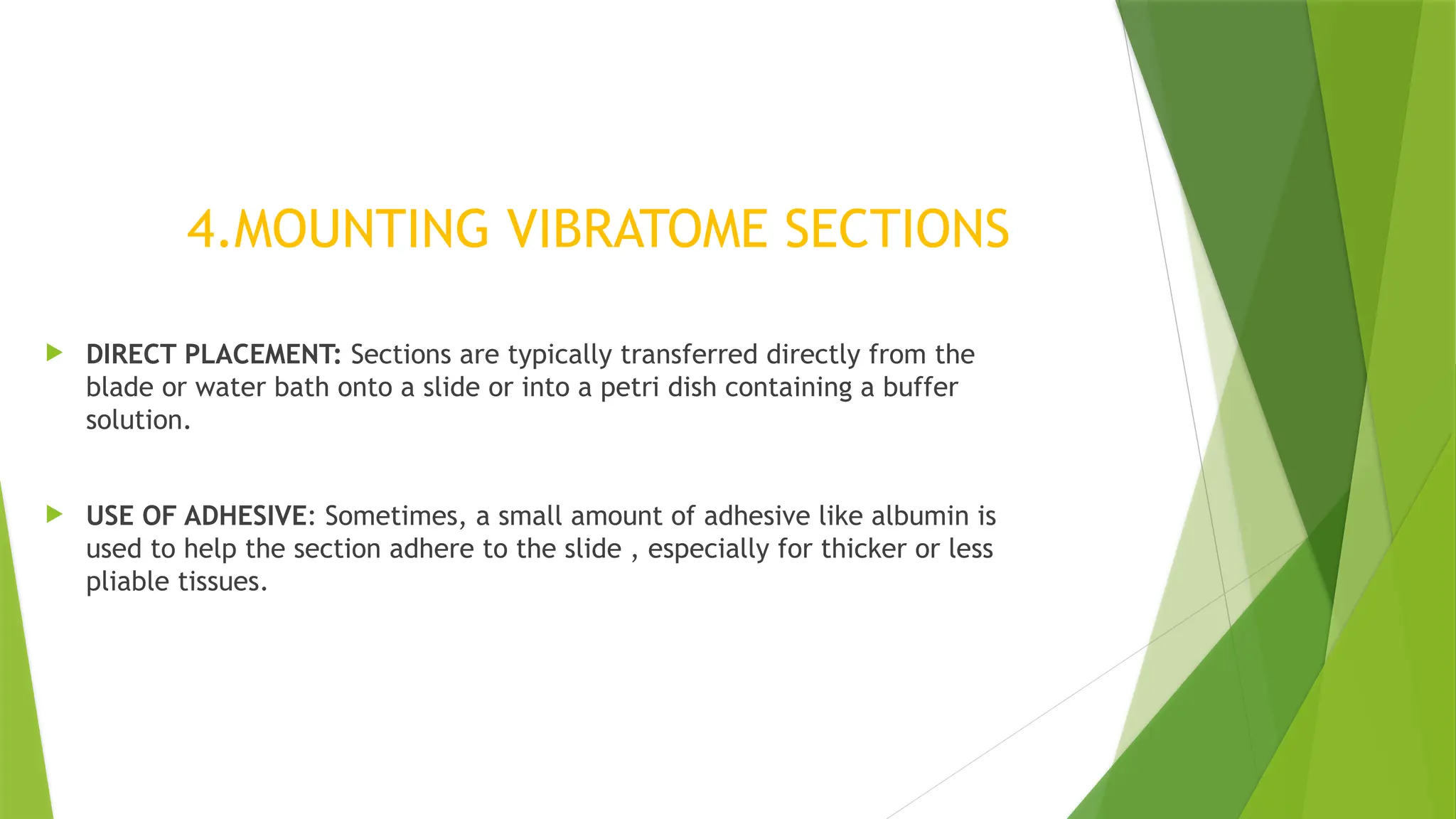 4.MOUNTING VIBRATOME SECTIONS

DIRECT PLACEMENT: Sections are typically transferred directly from the blade or water bath onto a slide or into a petri dish containing a buffer solution.

USE OF ADHESIVE: Sometimes, a small amount of adhesive like albumin is used to help the section adhere to the slide , especially for thicker or less pliable tissues.